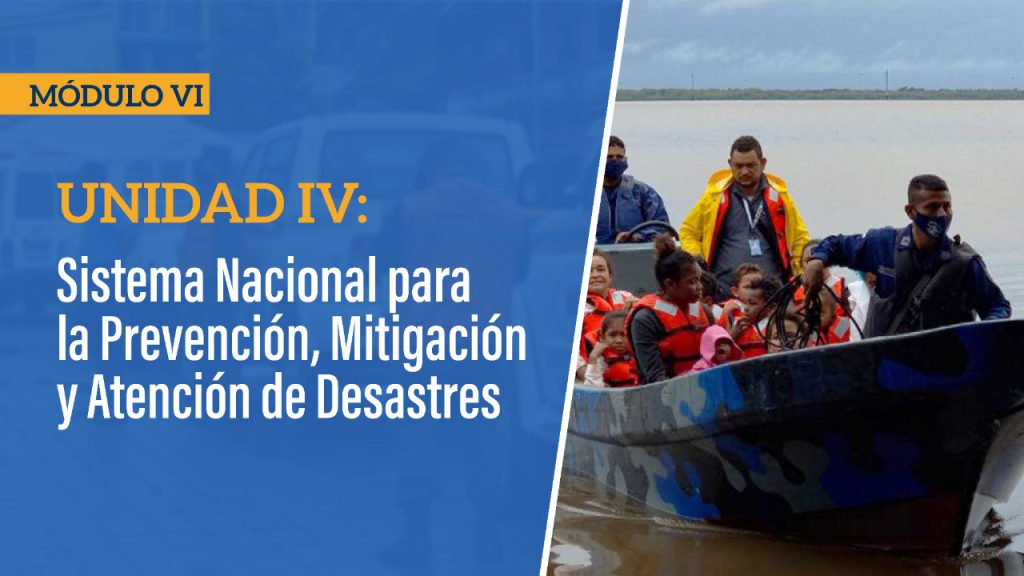 MÓDULO VI

UNIDAD IV:

Sistema Nacional para la Prevención, Mitigación y Atención de Desastres